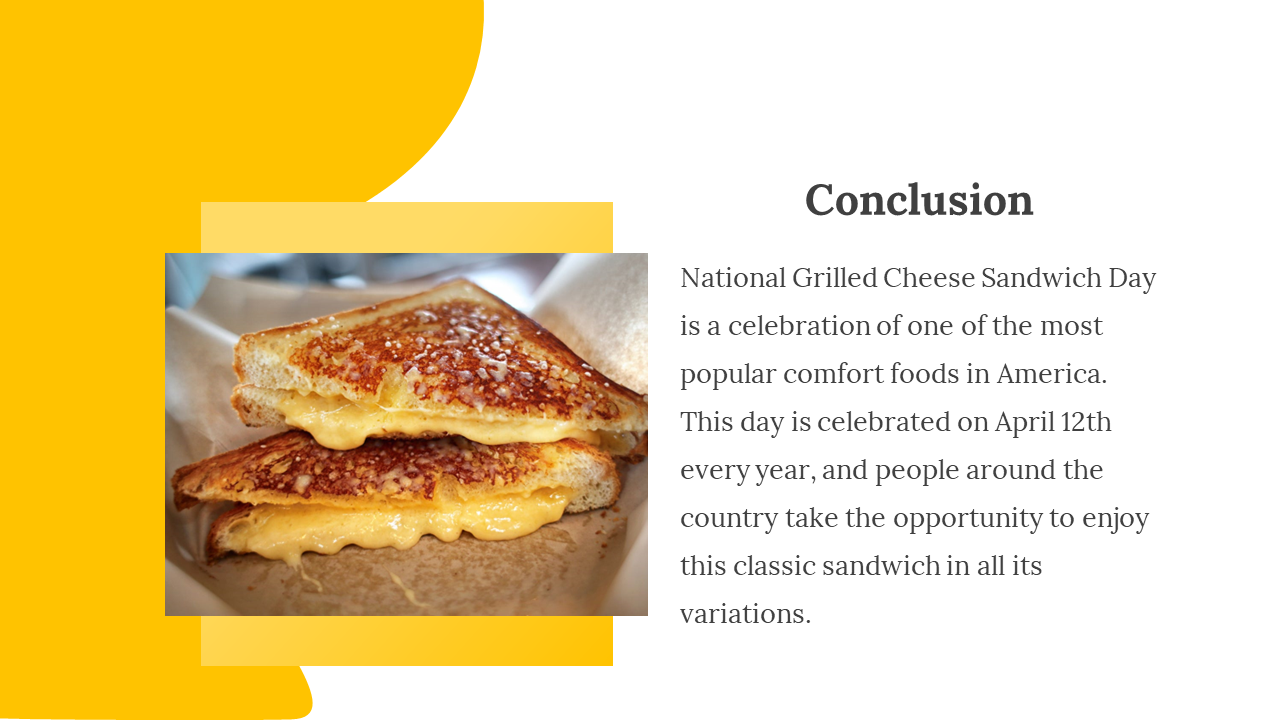 Conclusion

National Grilled Cheese Sandwich Day is a celebration of one of the most popular comfort foods in America. This day is celebrated on April 12th every year, and people around the country take the opportunity to enjoy this classic sandwich in all its variations.